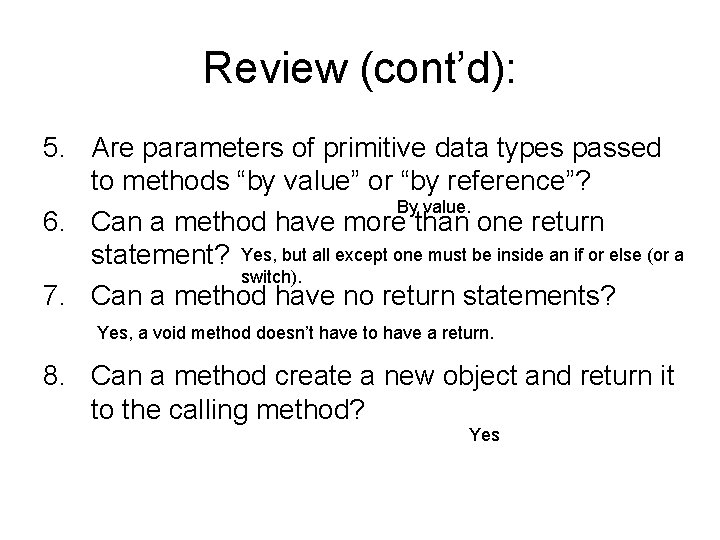 Review (cont’d):

5. Are parameters of primitive data types passed to methods “by value” or “by reference”?

By value.

6. Can a method have more than one return statement?

Yes, but all except one must be inside an if or else (or a switch).

7. Can a method have no return statements?

Yes, a void method doesn’t have to have a return.

8. Can a method create a new object and return it to the calling method?

Yes